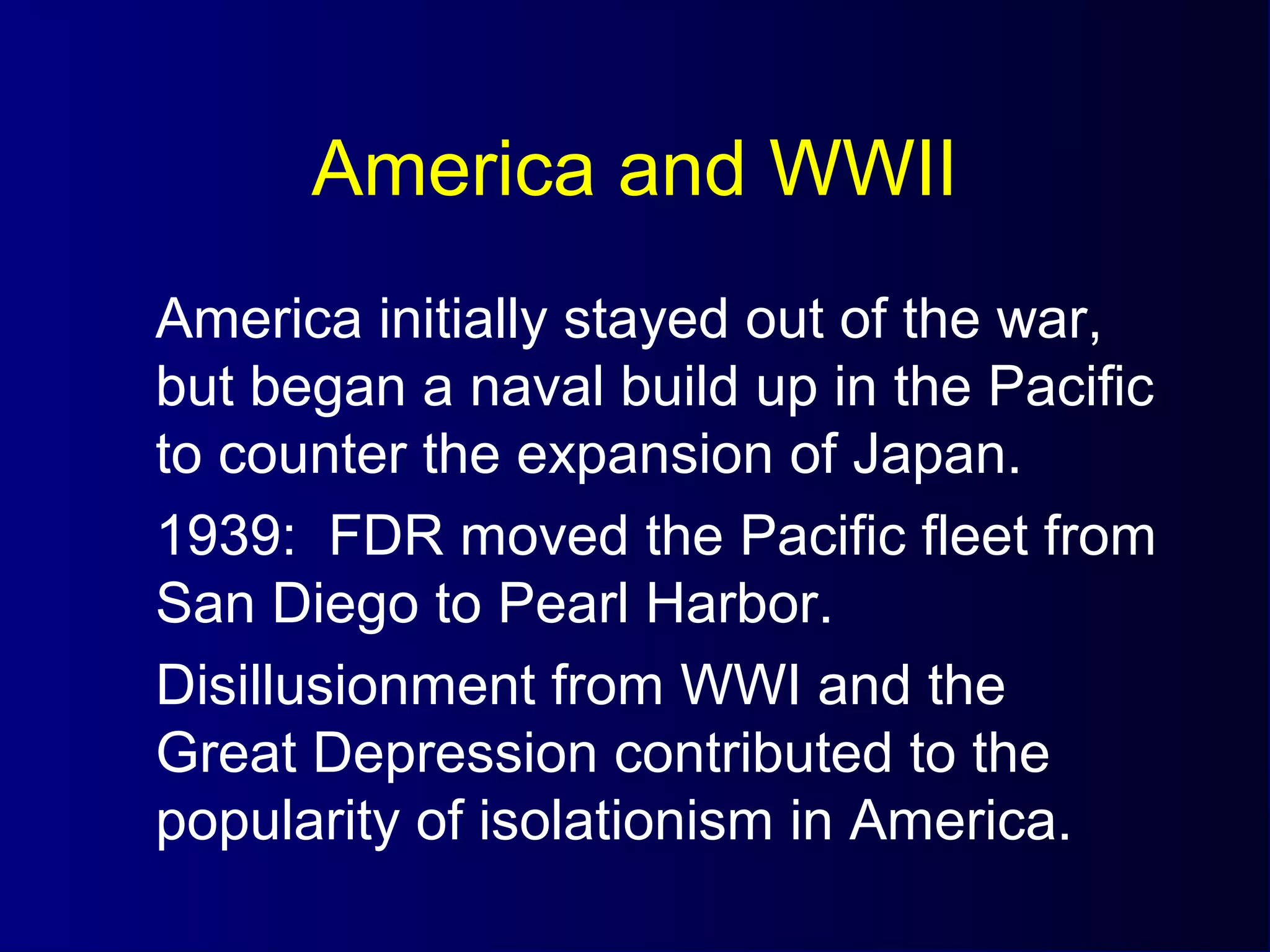 America and WWII

America initially stayed out of the war, but began a naval build up in the Pacific to counter the expansion of Japan.

1939:  FDR moved the Pacific fleet from San Diego to Pearl Harbor.

Disillusionment from WWI and the Great Depression contributed to the popularity of isolationism in America.